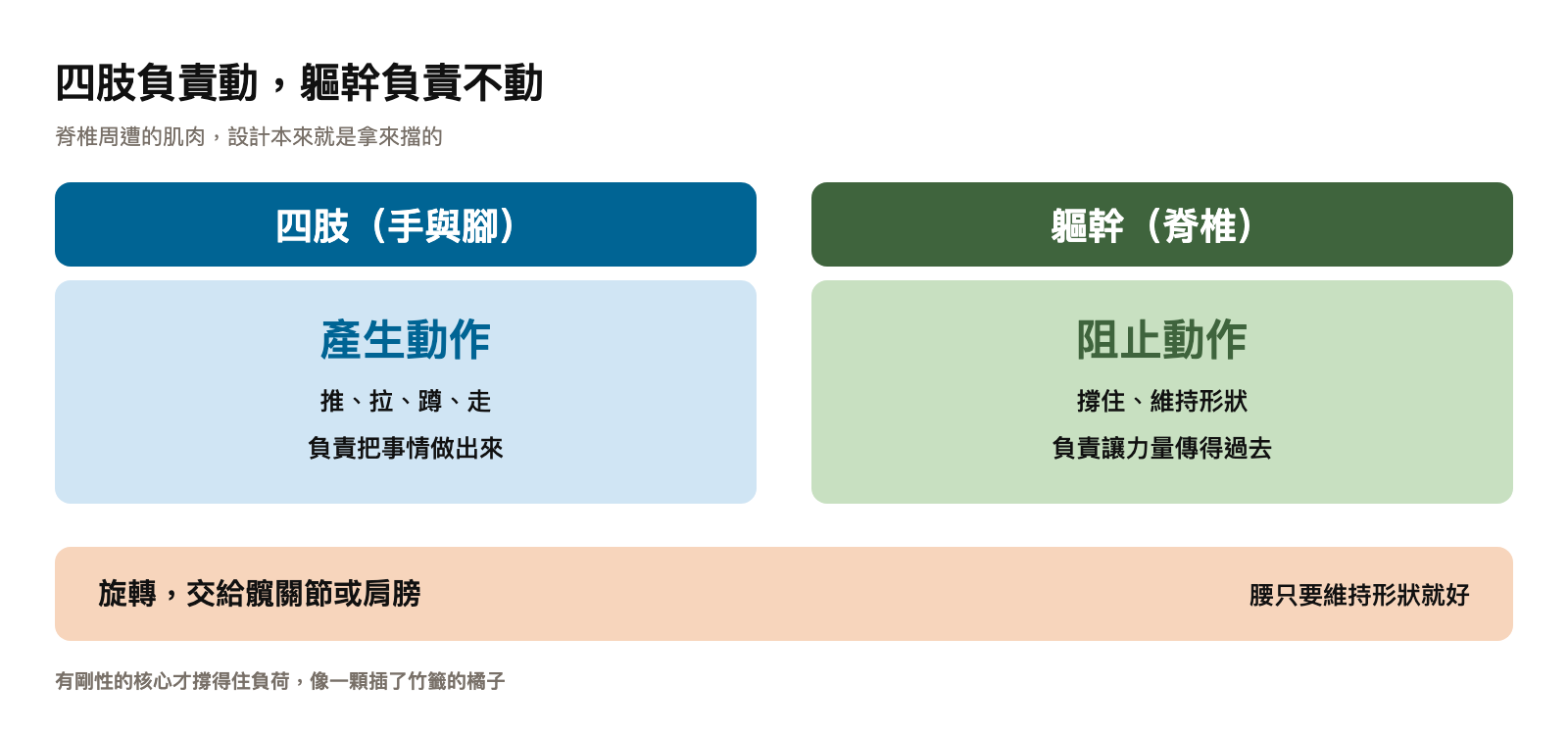 四肢負責動，軀幹負責不動

脊椎周遭的肌肉，設計本來就是拿來擋的

四肢（手與腳）

產生動作

推、拉、蹲、走

負責把事情做出來

軀幹（脊椎）

阻止動作

撐住、維持形狀

負責讓力量傳得過去

旋轉，交給髖關節或肩膀

腰只要維持形狀就好

有剛性的核心才撐得住負荷，像一顆插了竹籤的橘子